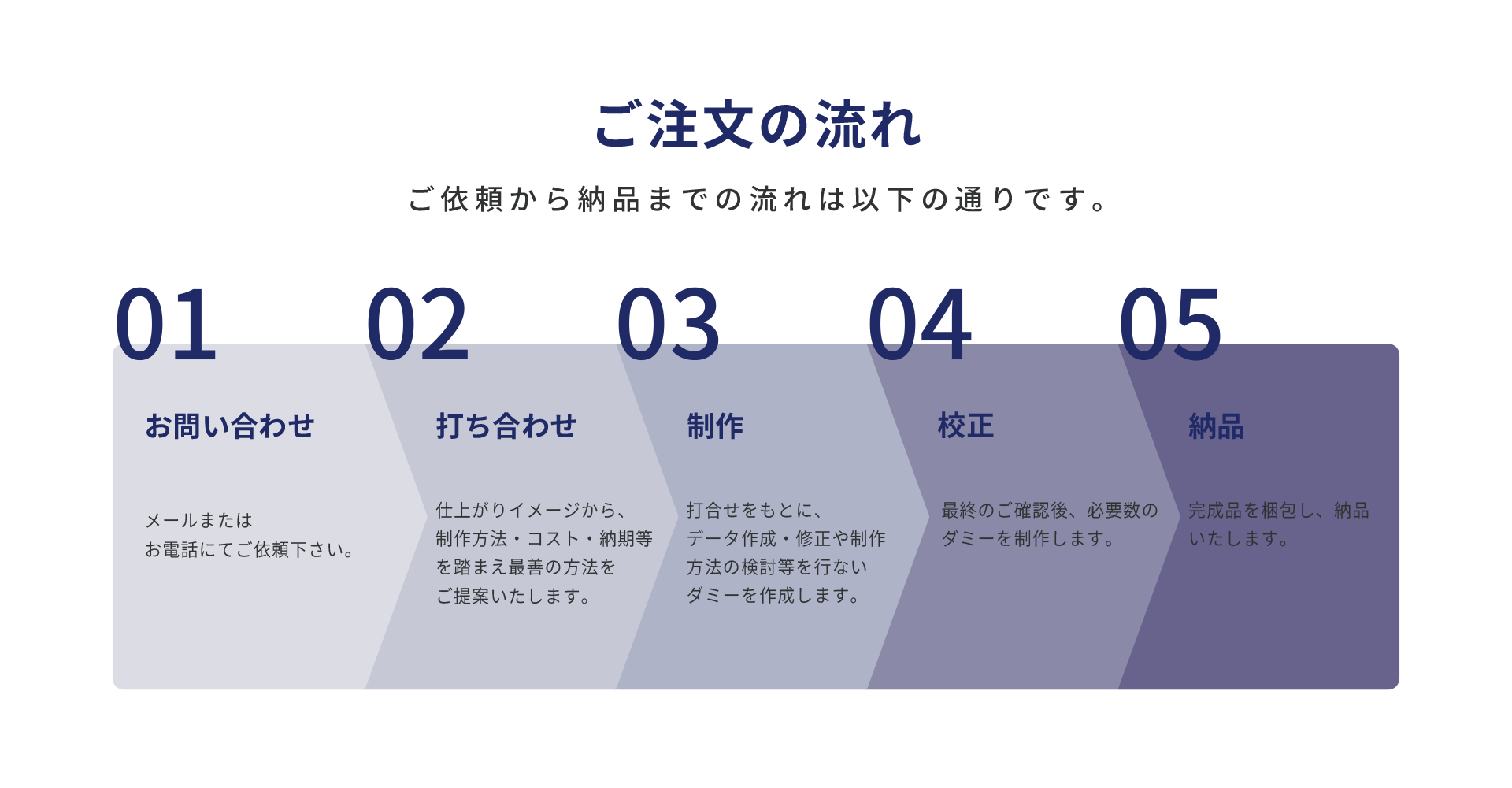 ご注文の流れ

ご依頼から納品までの流れは以下の通りです。

01

お問い合わせ

メールまたは
お電話にてご依頼下さい。

02

打ち合わせ

仕上がりイメージから、
制作方法・コスト・納期等
を踏まえ最善の方法を
ご提案いたします。

03

制作

打合せをもとに、
データ作成・修正や制作
方法の検討等を行ない
ダミーを作成します。

04

校正

最終のご確認後、必要数の
ダミーを制作します。

05

納品

完成品を梱包し、納品
いたします。